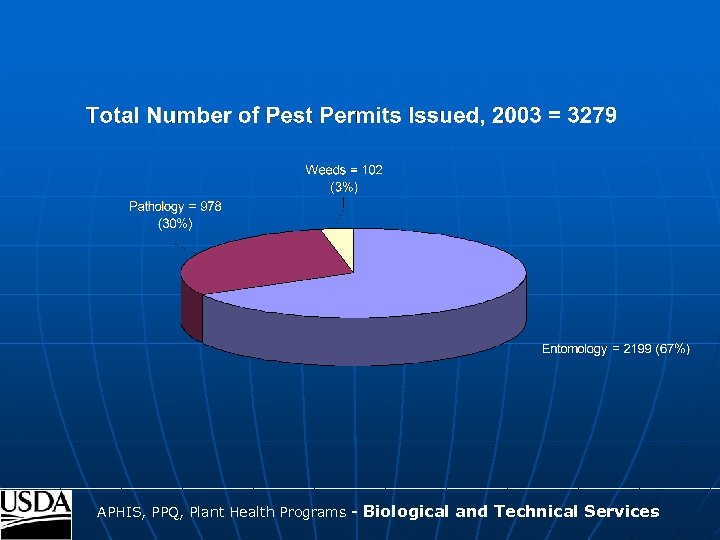 Total Number of Pest Permits Issued, 2003 = 3279

Weeds = 102
(3%)

Pathology = 978
(30%)

Entomology = 2199 (67%)

USDA

APHIS, PPQ, Plant Health Programs - Biological and Technical Services